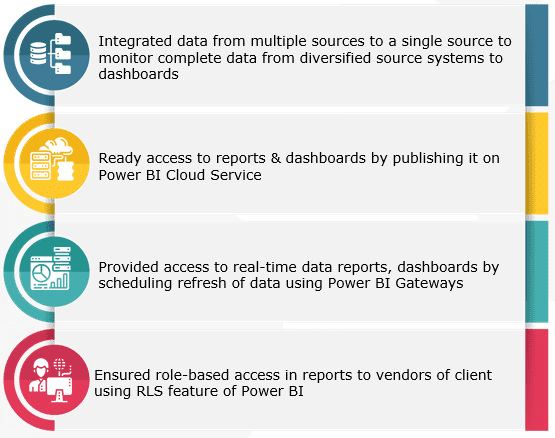 Integrated data from multiple sources to a single source to monitor complete data from diversified source systems to dashboards

Ready access to reports & dashboards by publishing it on Power BI Cloud Service

Provided access to real-time data reports, dashboards by scheduling refresh of data using Power BI Gateways

Ensured role-based access in reports to vendors of client using RLS feature of Power BI